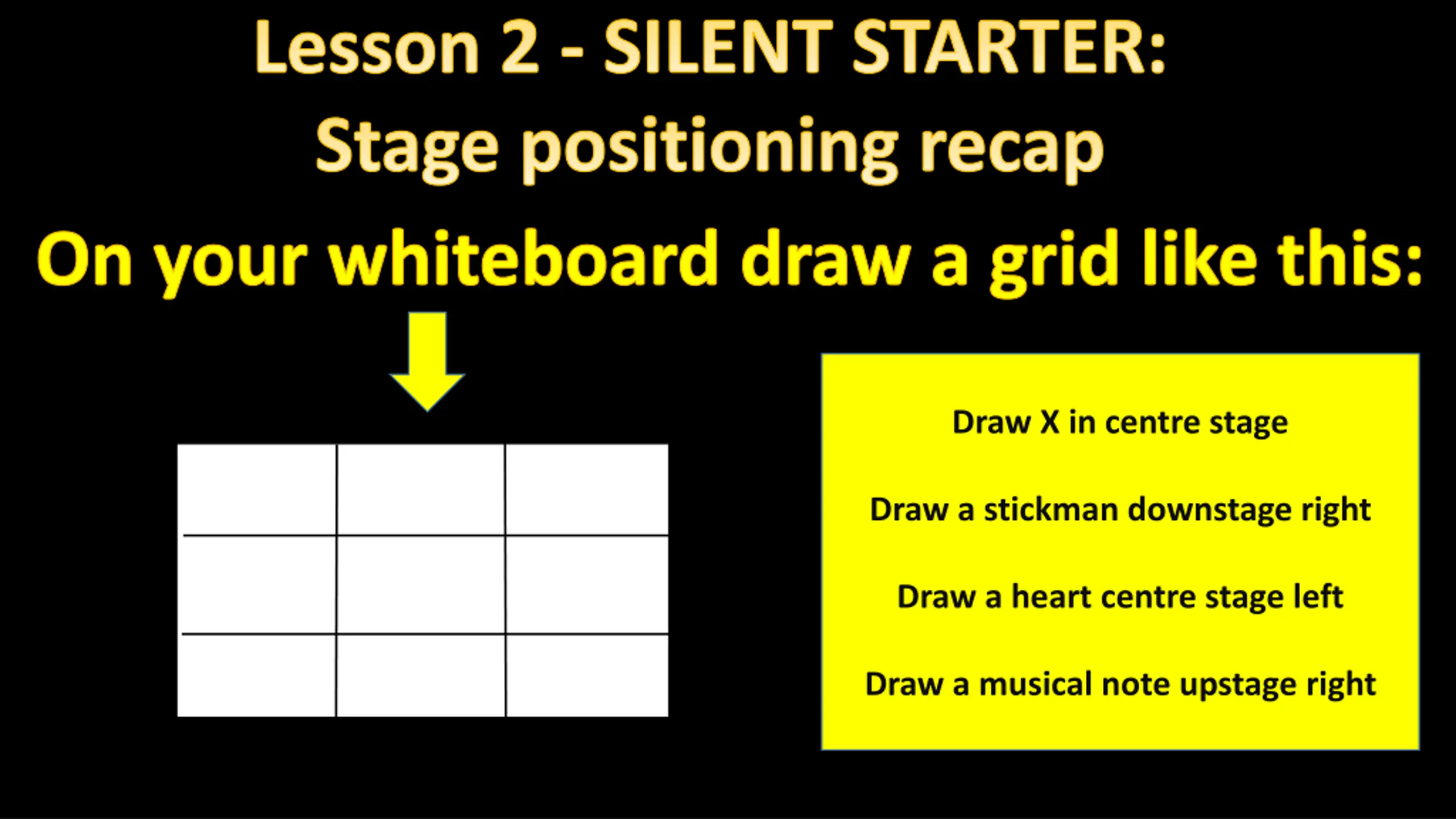 Lesson 2 - SILENT STARTER:
Stage positioning recap

On your whiteboard draw a grid like this:

Draw X in centre stage

Draw a stickman downstage right

Draw a heart centre stage left

Draw a musical note upstage right